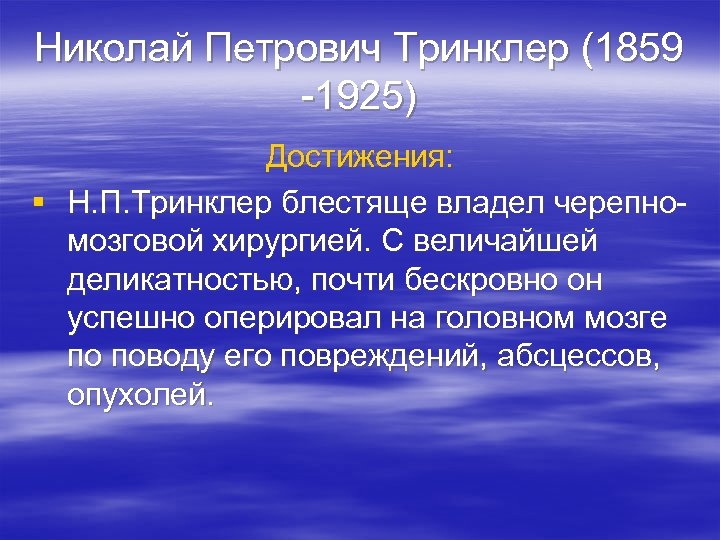 Николай Петрович Тринклер (1859 -1925)

Достижения:

▪ Н.П.Тринклер блестяще владел черепно-мозговой хирургией. С величайшей деликатностью, почти бескровно он успешно оперировал на головном мозге по поводу его повреждений, абсцессов, опухолей.